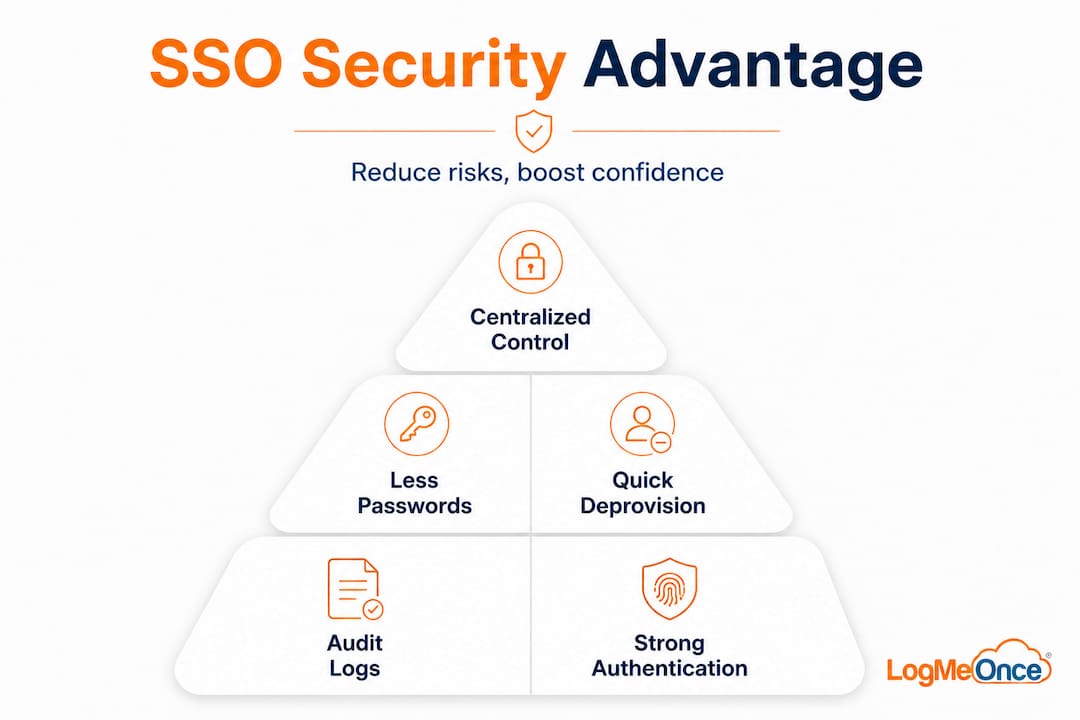 SSO Security Advantage

Reduce risks, boost confidence

Centralized Control

Less Passwords

Quick Deprovision

Audit Logs

Strong Authentication

LogMeOnce®